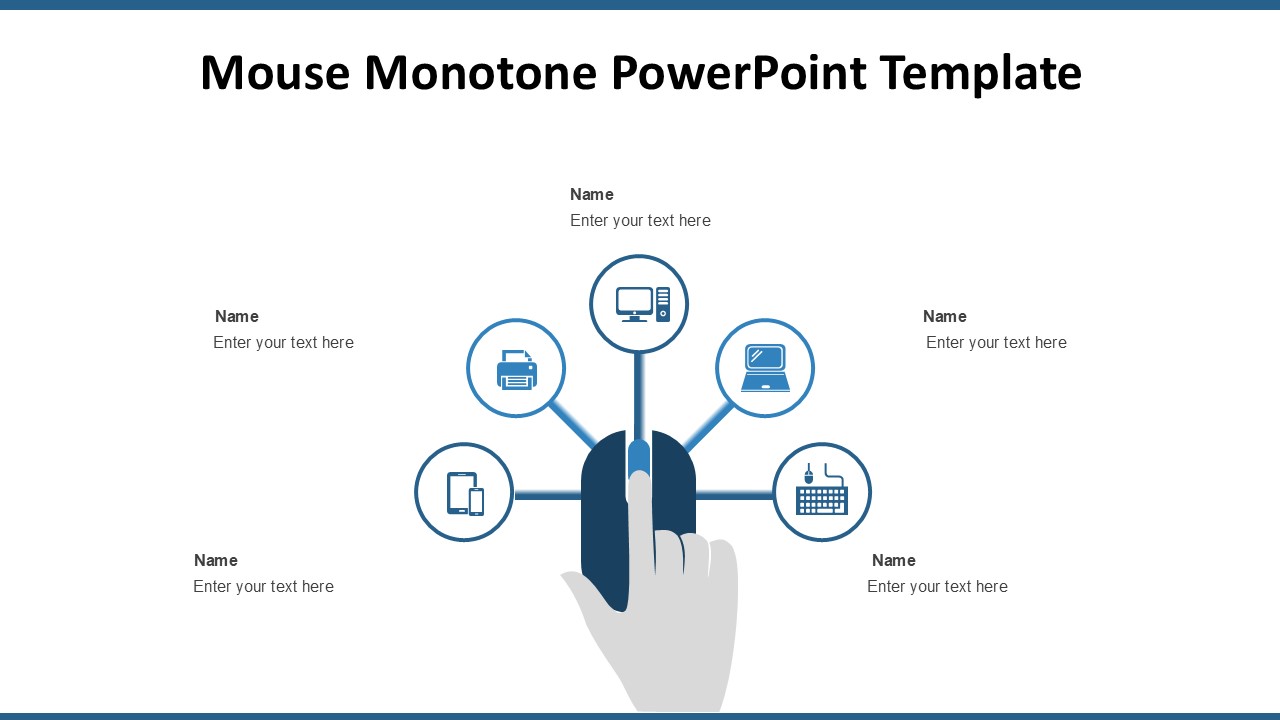 Mouse Monotone PowerPoint Template

Name
Enter your text here

Name
Enter your text here

Name
Enter your text here

Name
Enter your text here

Name
Enter your text here